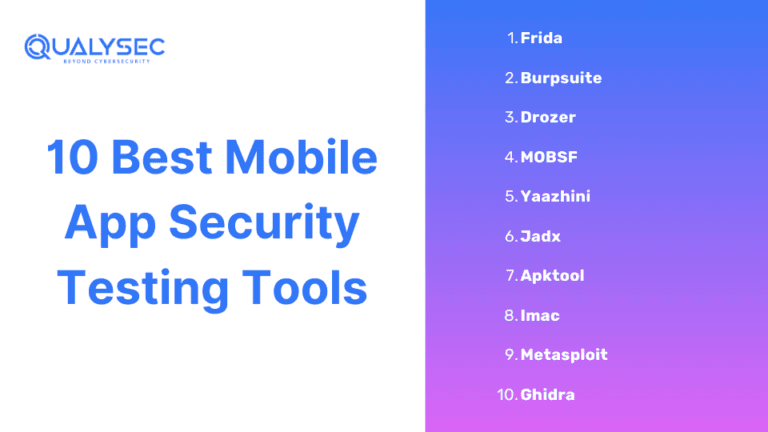 QUALYSEC
BEYOND CYBERSECURITY

10 Best Mobile App Security Testing Tools

1. Frida
2. Burpsuite
3. Drozer
4. MOBSF
5. Yaazhini
6. Jadx
7. Apktool
8. Imac
9. Metasploit
10. Ghidra